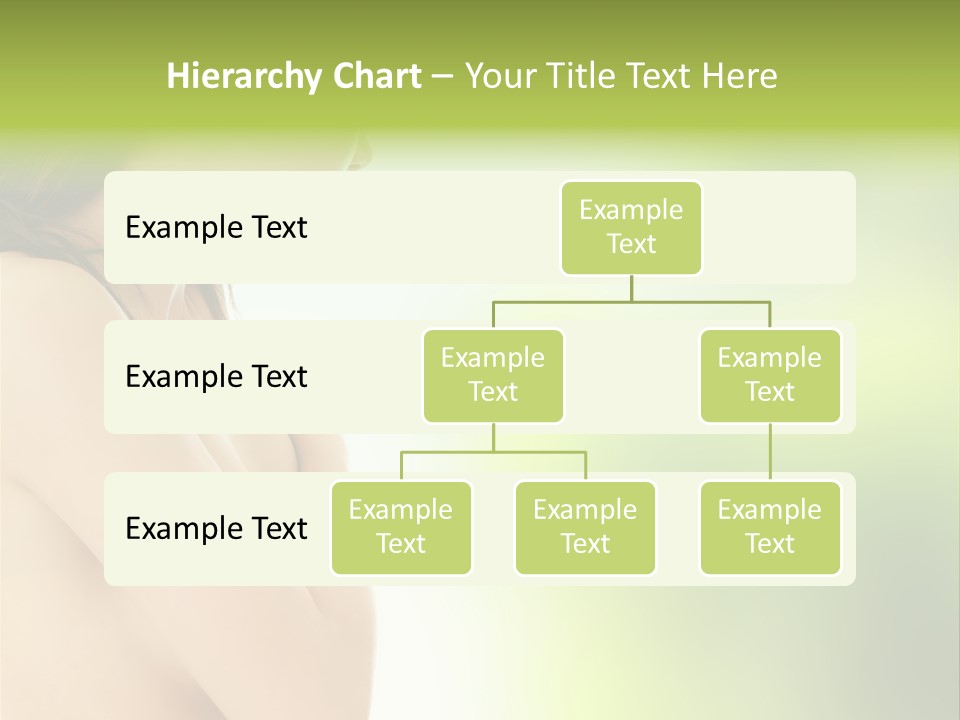 Hierarchy Chart – Your Title Text Here

Example Text

Example Text

Example Text

Example Text

Example Text

Example Text

Example Text

Example Text

Example Text